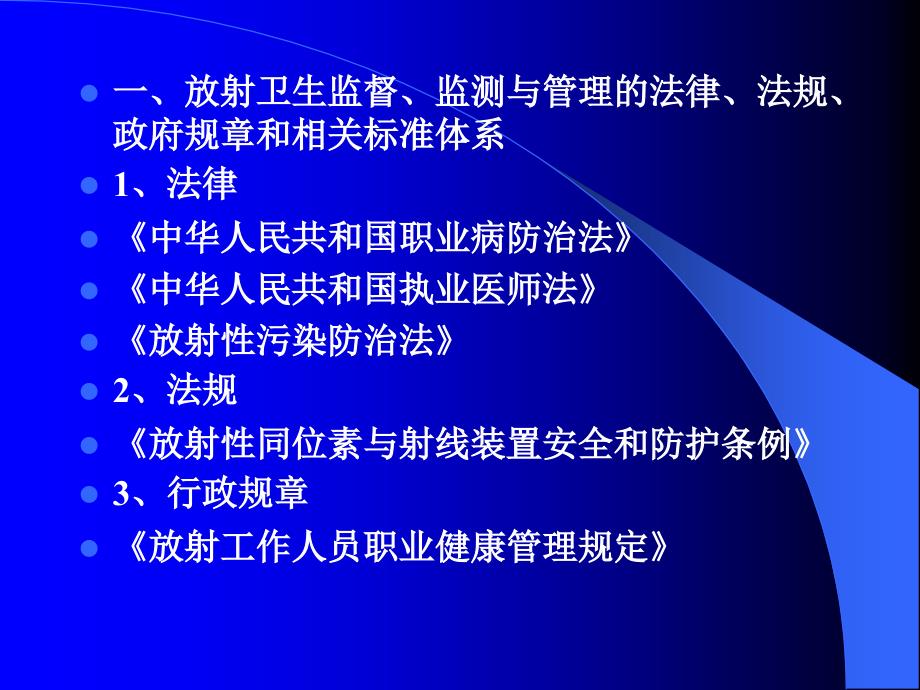 一、放射卫生监督、监测与管理的法律、法规、政府规章和相关标准体系

1、法律

《中华人民共和国职业病防治法》

《中华人民共和国执业医师法》

《放射性污染防治法》

2、法规

《放射性同位素与射线装置安全和防护条例》

3、行政规章

《放射工作人员职业健康管理规定》